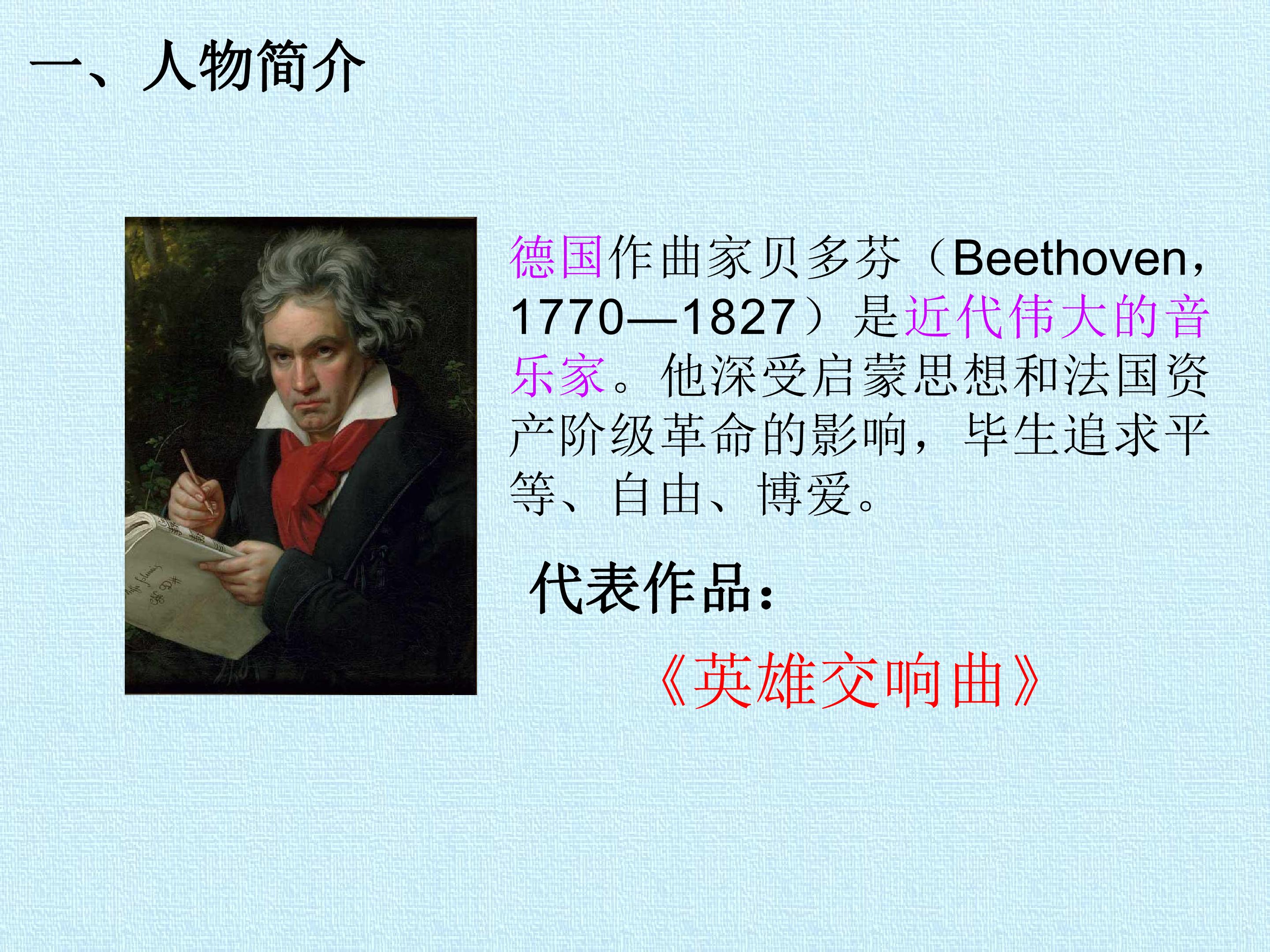 一、人物简介

德国作曲家贝多芬（Beethoven，1770—1827）是近代伟大的音乐家。他深受启蒙思想和法国资产阶级革命的影响，毕生追求平等、自由、博爱。

代表作品：

《英雄交响曲》